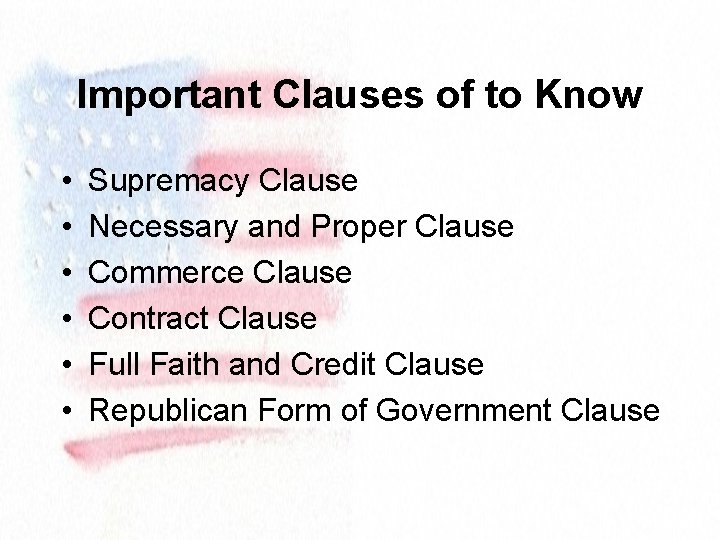 Important Clauses of to Know

• Supremacy Clause
• Necessary and Proper Clause
• Commerce Clause
• Contract Clause
• Full Faith and Credit Clause
• Republican Form of Government Clause